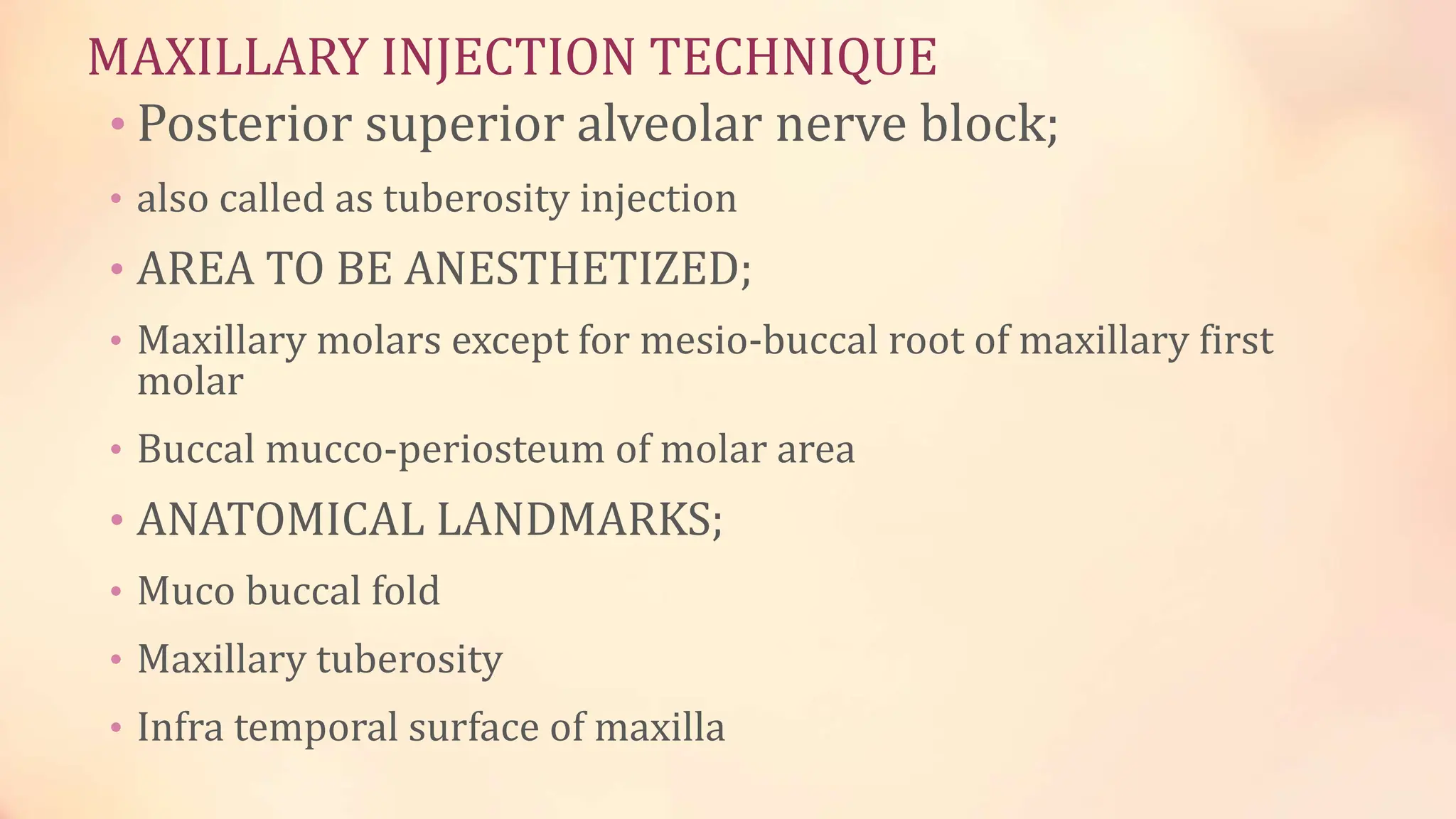 MAXILLARY INJECTION TECHNIQUE

• Posterior superior alveolar nerve block;

• also called as tuberosity injection

• AREA TO BE ANESTHETIZED;

• Maxillary molars except for mesio-buccal root of maxillary first molar

• Buccal mucco-periosteum of molar area

• ANATOMICAL LANDMARKS;

• Muco buccal fold

• Maxillary tuberosity

• Infra temporal surface of maxilla